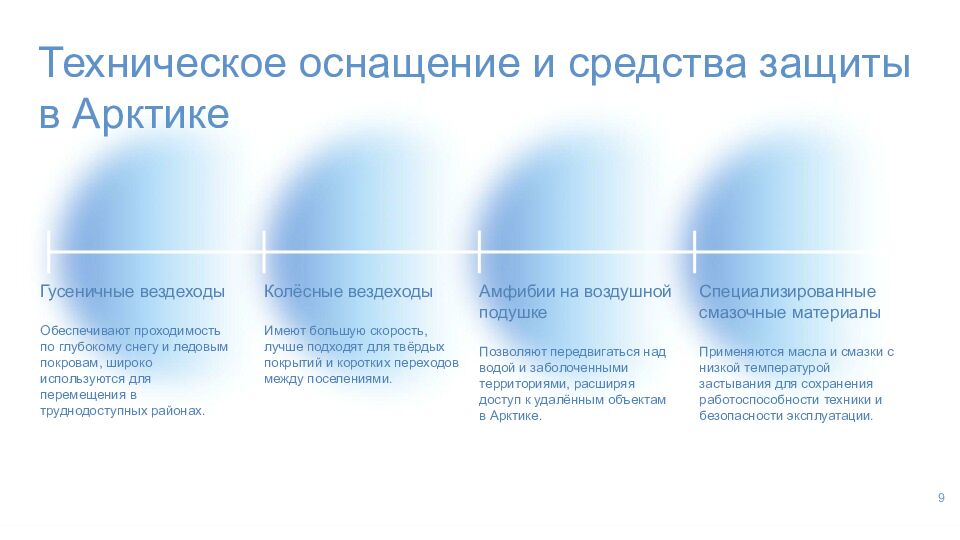 Техническое оснащение и средства защиты в Арктике

Гусеничные вездеходы

Обеспечивают проходимость по глубокому снегу и ледовым покровам, широко используются для перемещения в труднодоступных районах.

Колёсные вездеходы

Имеют большую скорость, лучше подходят для твёрдых покрытий и коротких переходов между поселениями.

Амфибии на воздушной подушке

Позволяют передвигаться над водой и заболоченными территориями, расширяя доступ к удалённым объектам в Арктике.

Специализированные смазочные материалы

Применяются масла и смазки с низкой температурой застывания для сохранения работоспособности техники и безопасности эксплуатации.

9